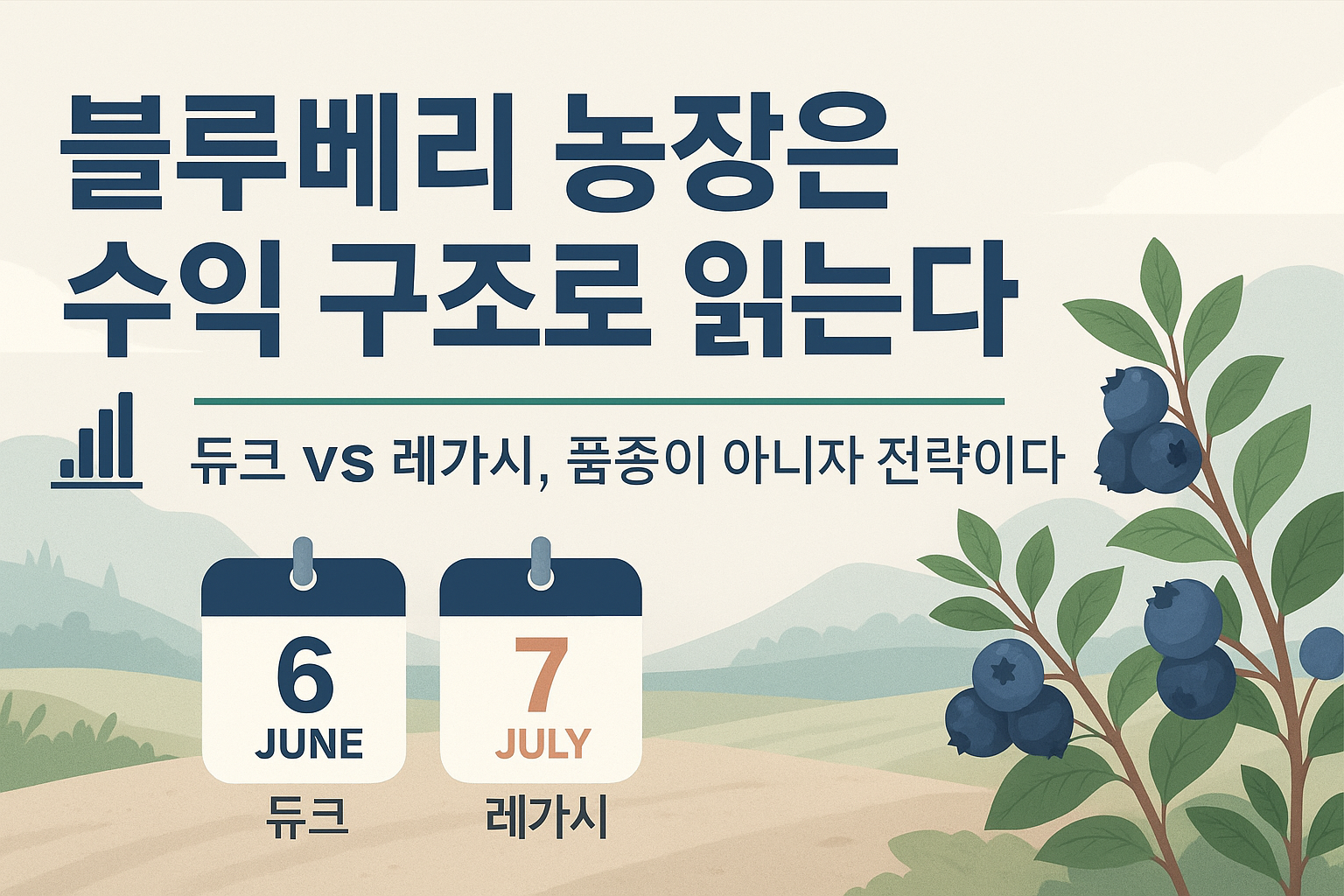 블루베리 농장은
수익 구조로 읽는다

듀크 vs 레가시, 품종이 아니자 전략이다

6
JUNE
듀크

7
JULY
레가시